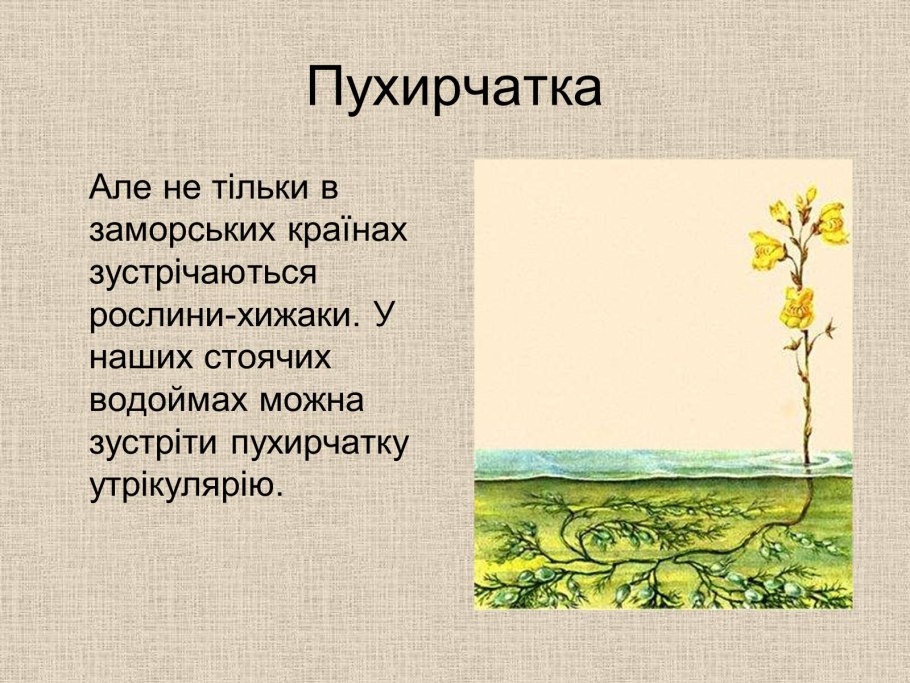 Пухирчатка

Але не тільки в заморських країнах зустрічаються рослини-хижаки. У наших стоячих водоймах можна зустріти пухирчатку утрікулярію.